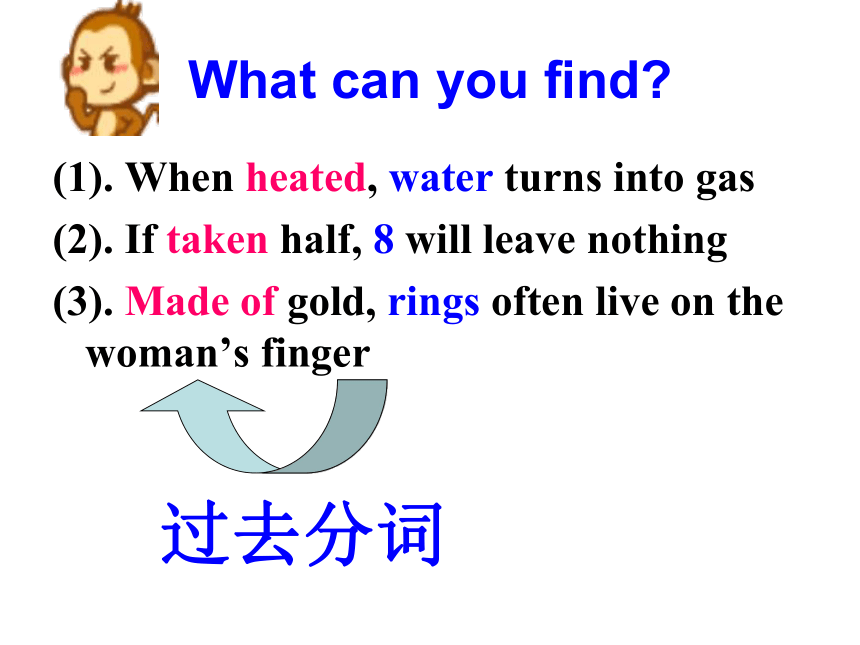 What can you find?

(1). When heated, water turns into gas

(2). If taken half, 8 will leave nothing

(3). Made of gold, rings often live on the woman’s finger

过去分词